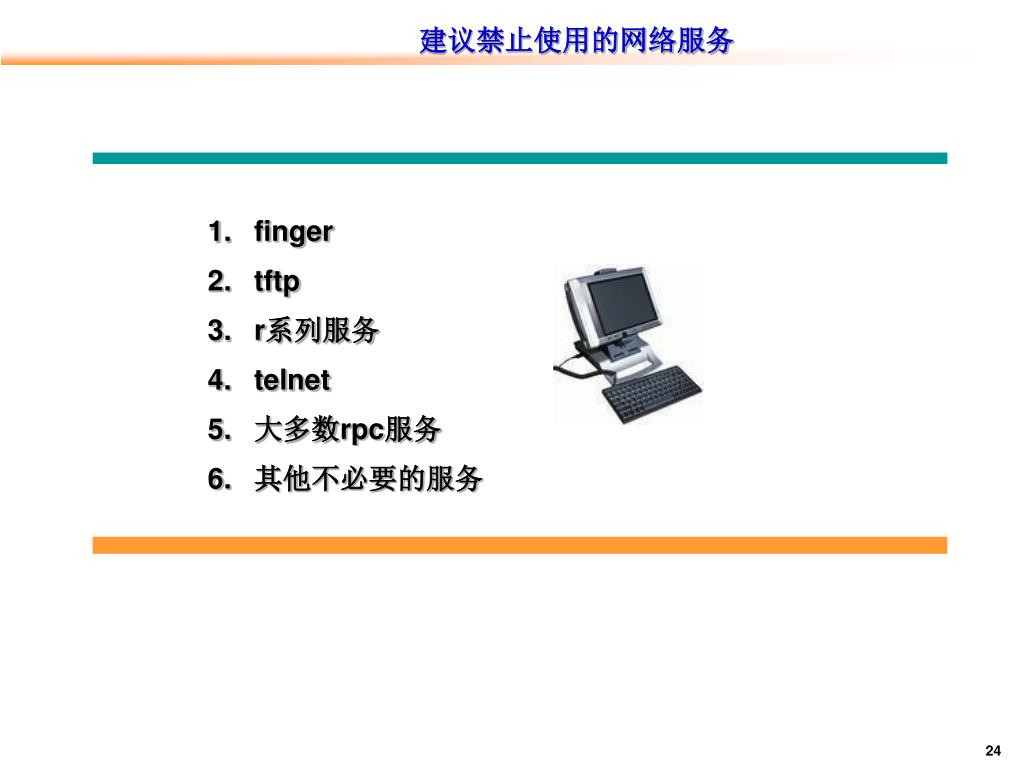 建议禁止使用的网络服务

1. finger
2. tftp
3. r系列服务
4. telnet
5. 大多数rpc服务
6. 其他不必要的服务

24